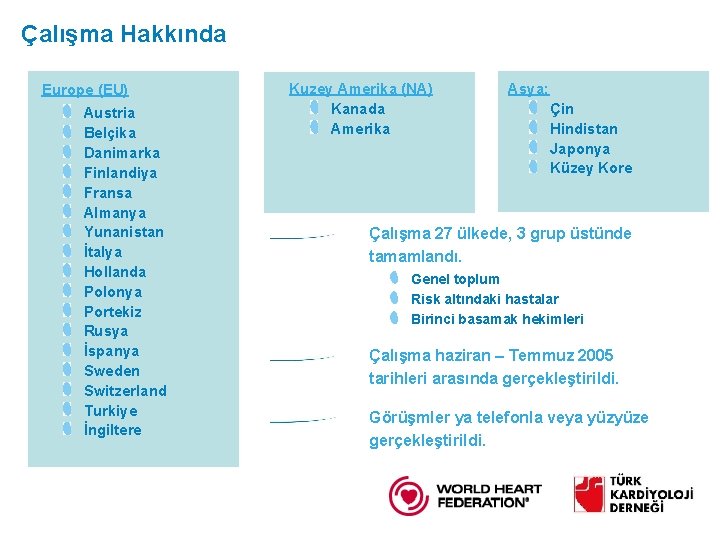 Çalışma Hakkında

Europe (EU)
Austria
Belçika
Danimarka
Finlandiya
Fransa
Almanya
Yunanistan
İtalya
Hollanda
Polonya
Portekiz
Rusya
İspanya
Sweden
Switzerland
Turkiye
İngiltere

Kuzey Amerika (NA)
Kanada
Amerika

Asya:
Çin
Hindistan
Japonya
Küzey Kore

Çalışma 27 ülkede, 3 grup üstünde tamamlandı.
Genel toplum
Risk altındaki hastalar
Birinci basamak hekimleri

Çalışma haziran – Temmuz 2005 tarihleri arasında gerçekleştirildi.

Görüşmler ya telefonla veya yüzyüze gerçekleştirildi.

WORLD HEART FEDERATION®

TÜRK KARDİYOLOJİ DERNEĞİ